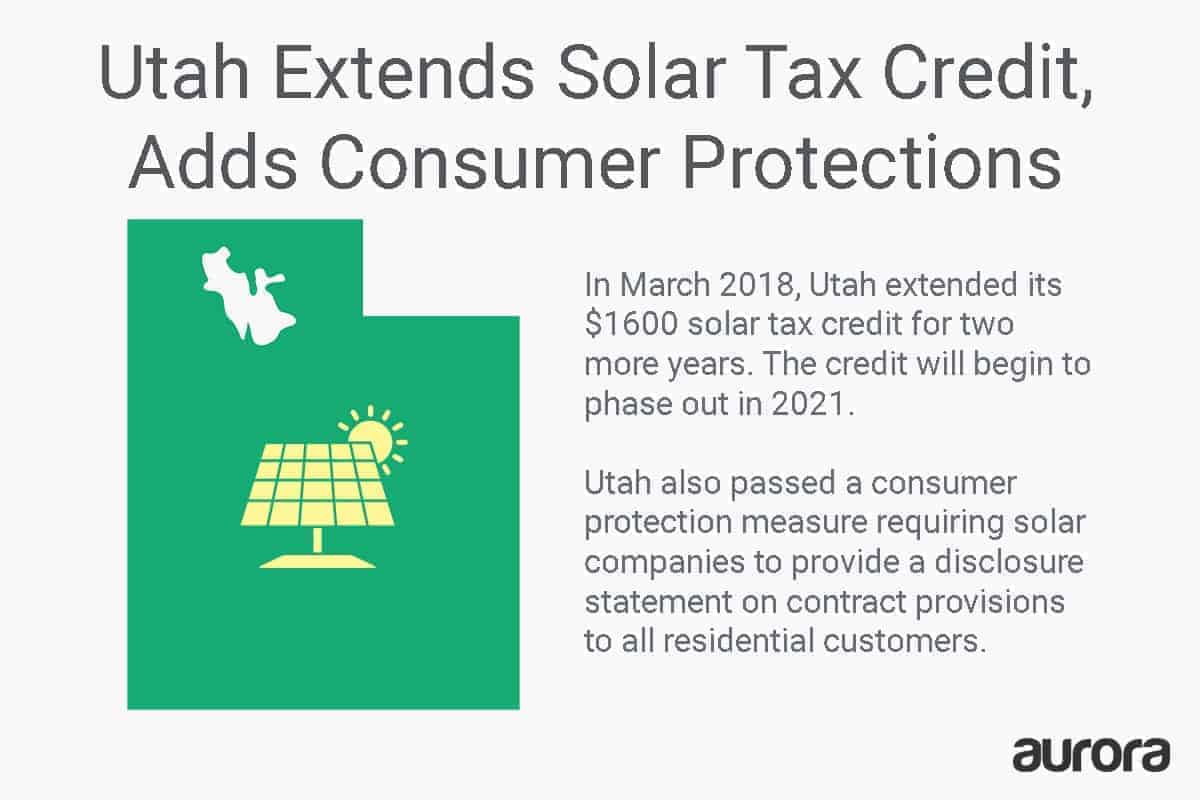 Utah Extends Solar Tax Credit, Adds Consumer Protections

In March 2018, Utah extended its \$1600 solar tax credit for two more years. The credit will begin to phase out in 2021.

Utah also passed a consumer protection measure requiring solar companies to provide a disclosure statement on contract provisions to all residential customers.

aurora